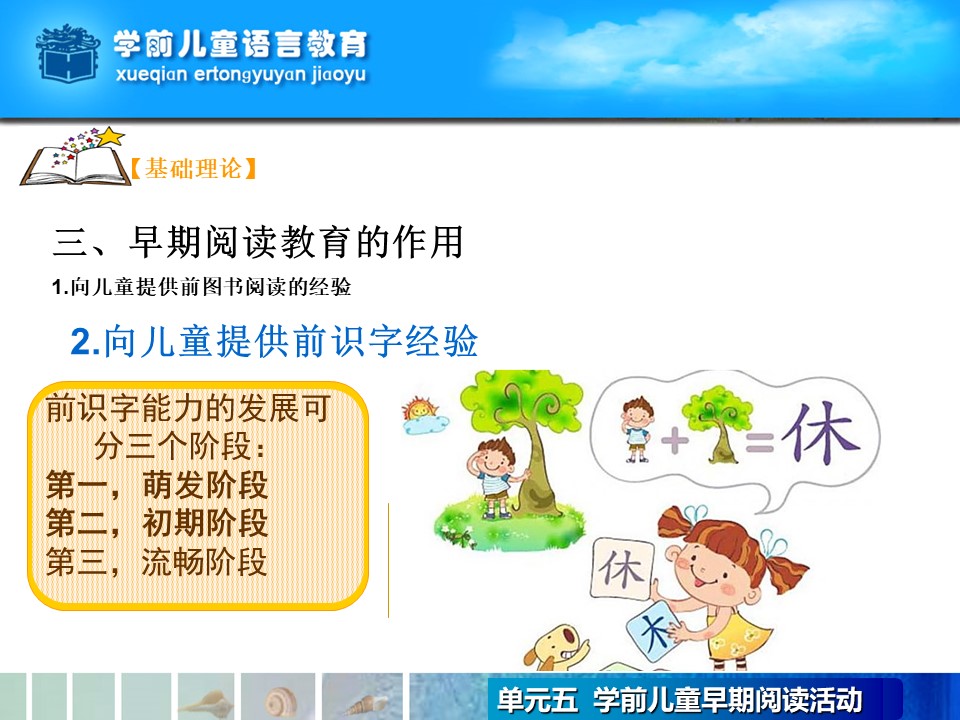 学前儿童语言教育
xueqian ertongyuyan jiaoyu

【基础理论】

三、早期阅读教育的作用

1.向儿童提供前图书阅读的经验

2.向儿童提供前识字经验

前识字能力的发展可分三个阶段：
第一，萌发阶段
第二，初期阶段
第三，流畅阶段

+ = 休

休

木

单元五 学前儿童早期阅读活动